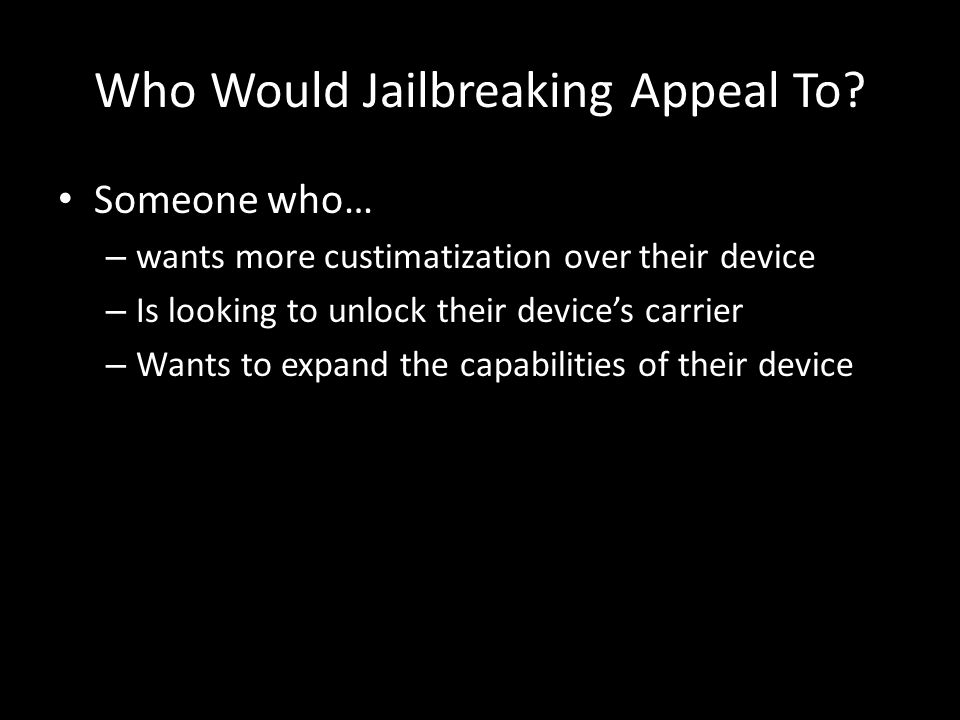 Who Would Jailbreaking Appeal To?

• Someone who…
– wants more custimatization over their device
– Is looking to unlock their device's carrier
– Wants to expand the capabilities of their device